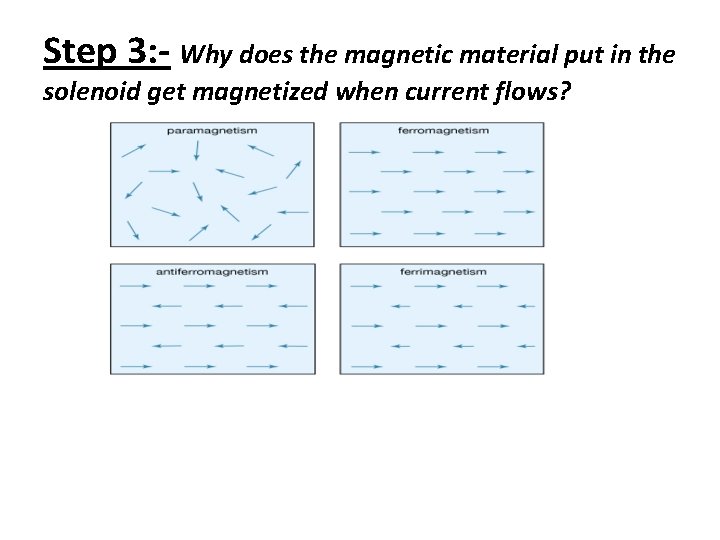 Step 3:- Why does the magnetic material put in the solenoid get magnetized when current flows?

paramagnetism

ferromagnetism

antiferromagnetism

ferrimagnetism